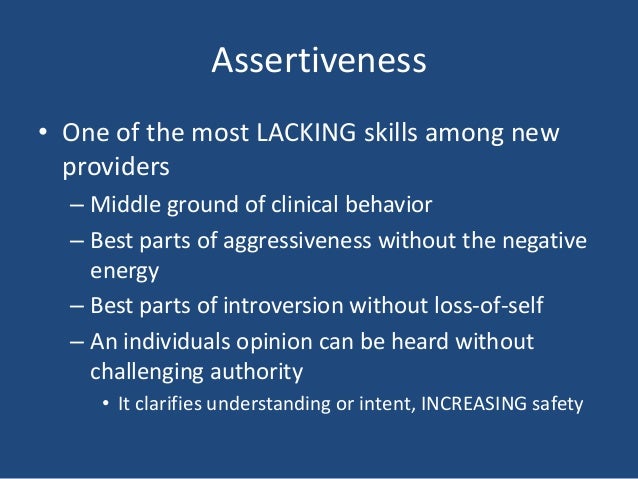 Assertiveness

• One of the most LACKING skills among new providers
– Middle ground of clinical behavior
– Best parts of aggressiveness without the negative energy
– Best parts of introversion without loss-of-self
– An individuals opinion can be heard without challenging authority
• It clarifies understanding or intent, INCREASING safety